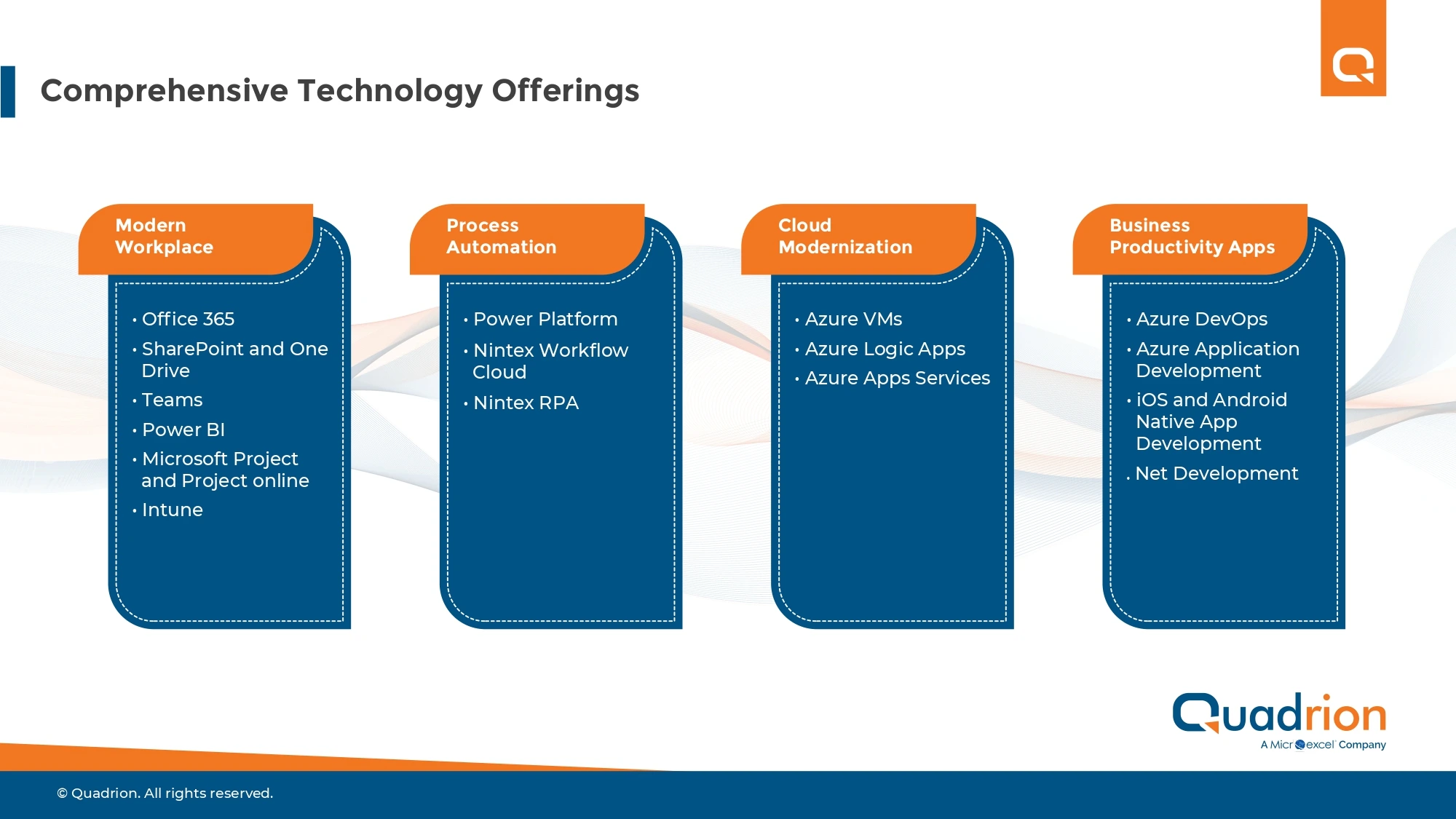 Comprehensive Technology Offerings

Modern Workplace

• Office 365
• SharePoint and One Drive
• Teams
• Power BI
• Microsoft Project and Project online
• Intune

Process Automation

• Power Platform
• Nintex Workflow Cloud
• Nintex RPA

Cloud Modernization

• Azure VMs
• Azure Logic Apps
• Azure Apps Services

Business Productivity Apps

• Azure DevOps
• Azure Application Development
• iOS and Android Native App Development
. Net Development

Quadrion
A Microexcel Company

© Quadrion. All rights reserved.